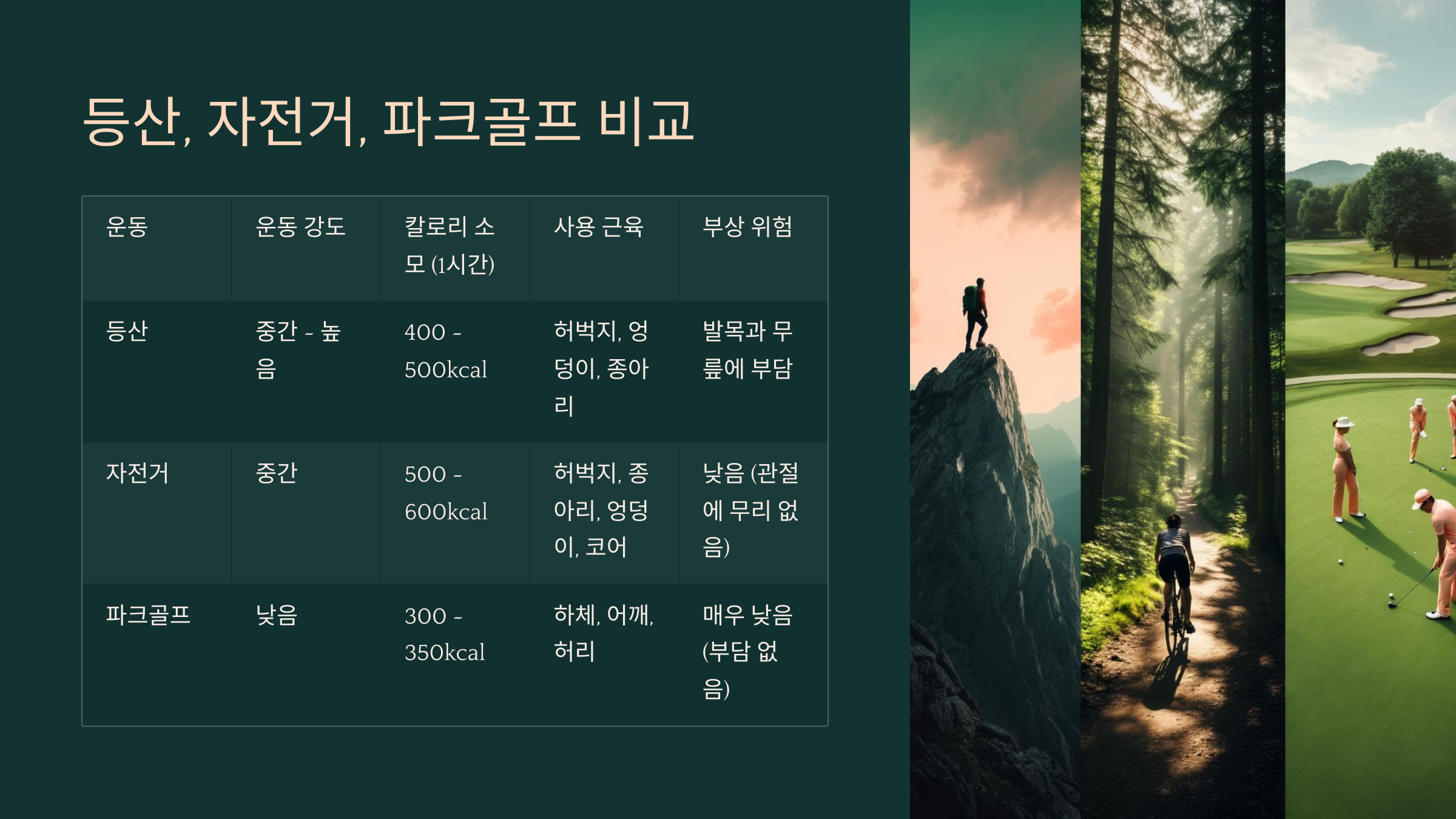 등산, 자전거, 파크골프 비교

| 운동 | 운동 강도 | 칼로리 소모 (1시간) | 사용 근육 | 부상 위험 |
|---|---|---|---|---|
| 등산 | 중간 - 높음 | 400 - 500kcal | 허벅지, 엉덩이, 종아리 | 발목과 무릎에 부담 |
| 자전거 | 중간 | 500 - 600kcal | 허벅지, 종아리, 엉덩이, 코어 | 낮음 (관절에 무리 없음) |
| 파크골프 | 낮음 | 300 - 350kcal | 하체, 어깨, 허리 | 매우 낮음 (부담 없음) |